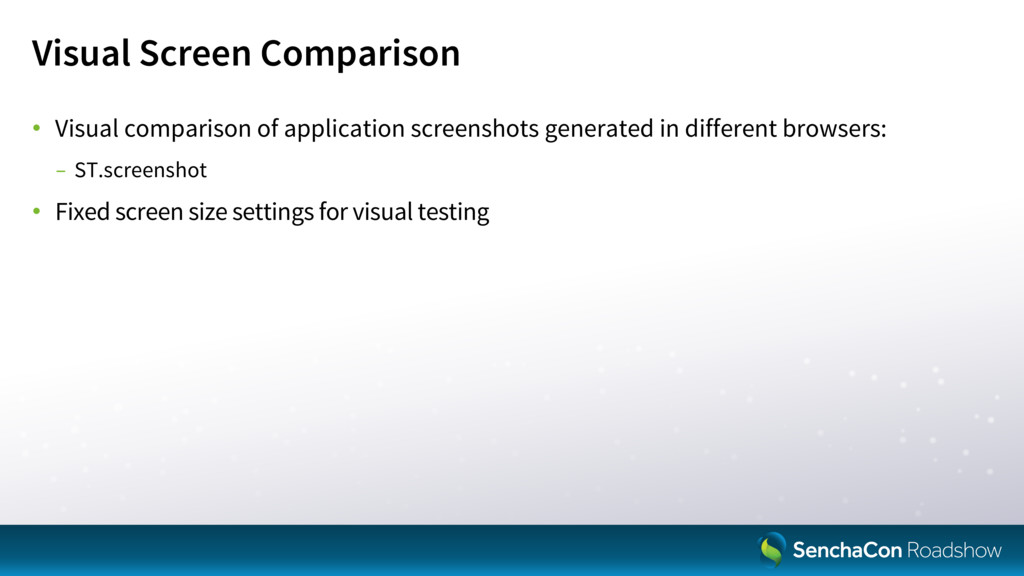 Visual Screen Comparison

• Visual comparison of application screenshots generated in different browsers:

– ST.screenshot

• Fixed screen size settings for visual testing

SenchaCon Roadshow